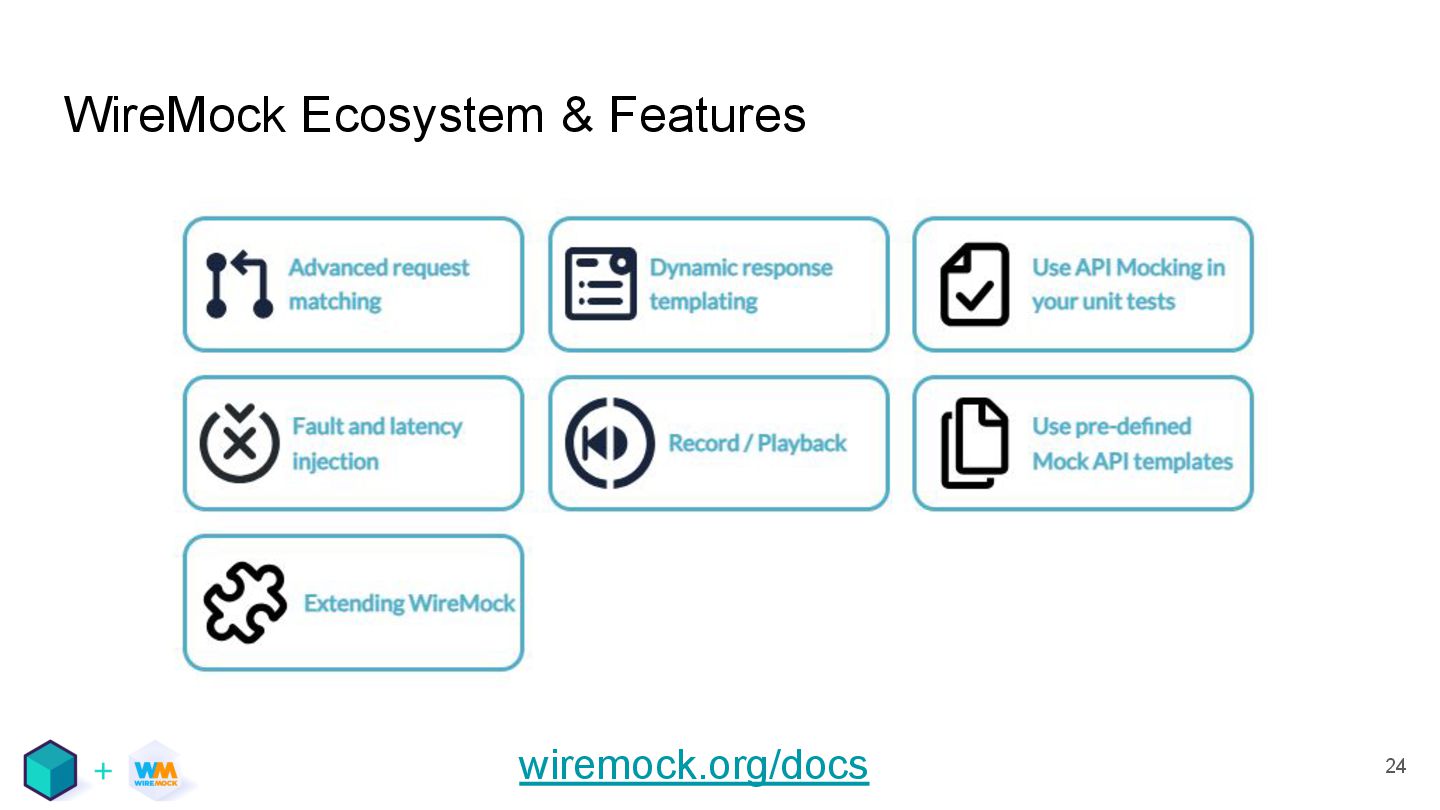 WireMock Ecosystem & Features

Advanced request matching

Dynamic response templating

Use API Mocking in your unit tests

Fault and latency injection

Record / Playback

Use pre-defined Mock API templates

Extending WireMock

+ WM WIREMOCK

wiremock.org/docs

24